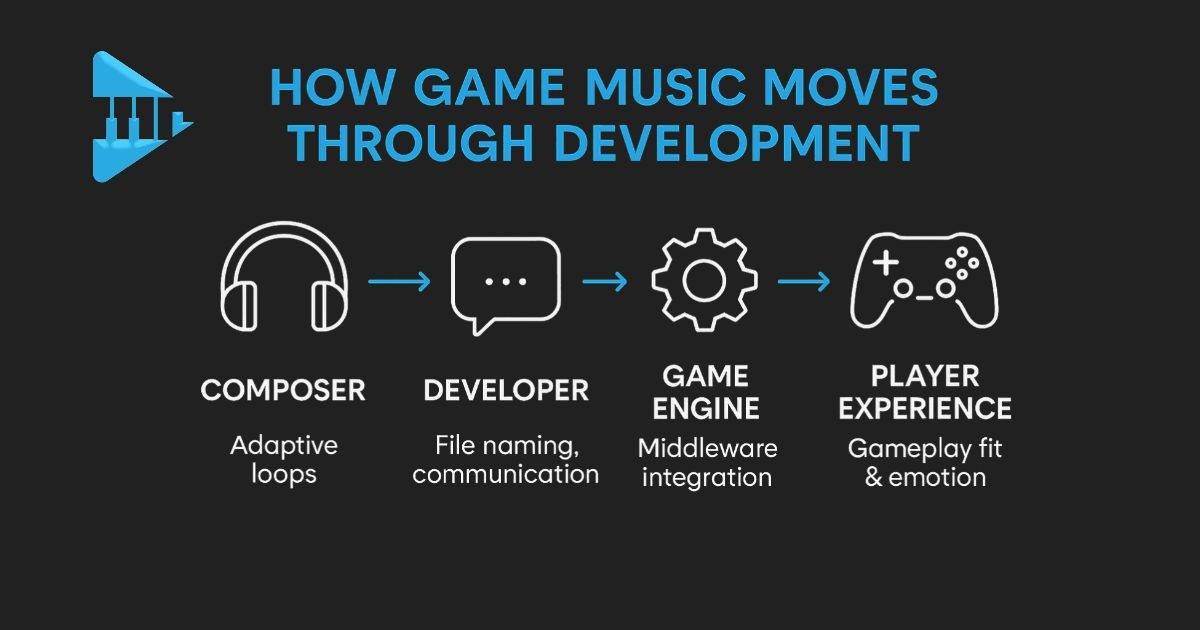 HOW GAME MUSIC MOVES THROUGH DEVELOPMENT

COMPOSER
Adaptive loops

DEVELOPER
File naming, communication

GAME ENGINE
Middleware integration

PLAYER EXPERIENCE
Gameplay fit & emotion